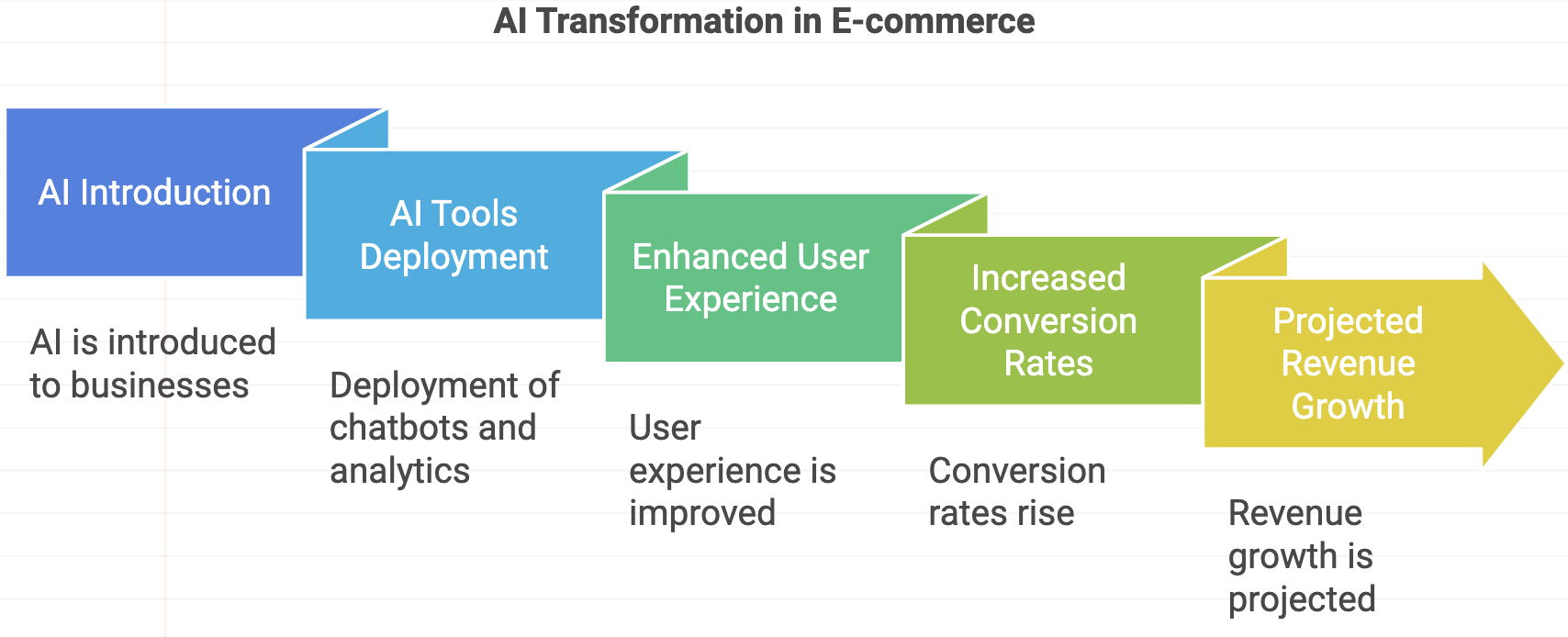 AI Transformation in E-commerce

AI Introduction

AI is introduced to businesses

AI Tools Deployment

Deployment of chatbots and analytics

Enhanced User Experience

User experience is improved

Increased Conversion Rates

Conversion rates rise

Projected Revenue Growth

Revenue growth is projected